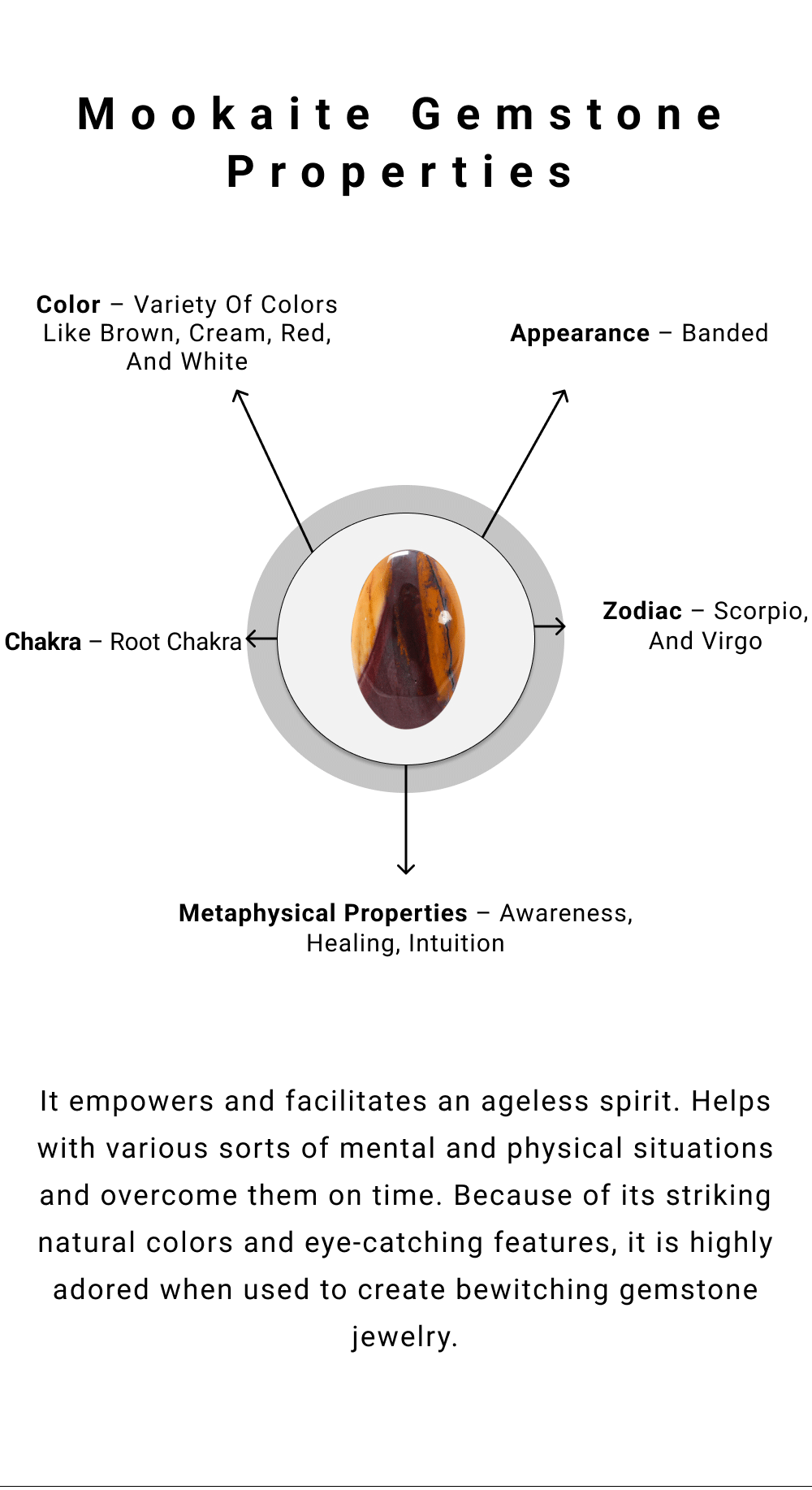 Mookaite Gemstone Properties

Color – Variety Of Colors Like Brown, Cream, Red, And White

Appearance – Banded

Chakra – Root Chakra

Zodiac – Scorpio, And Virgo

Metaphysical Properties – Awareness, Healing, Intuition

It empowers and facilitates an ageless spirit. Helps with various sorts of mental and physical situations and overcome them on time. Because of its striking natural colors and eye-catching features, it is highly adored when used to create bewitching gemstone jewelry.